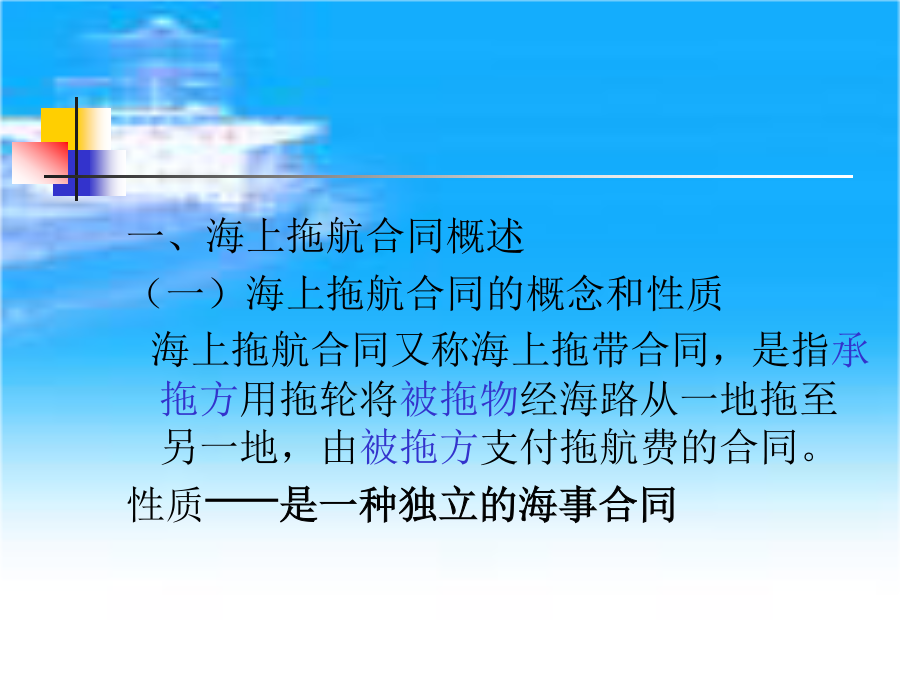 一、海上拖航合同概述

（一）海上拖航合同的概念和性质

海上拖航合同又称海上拖带合同，是指承拖方用拖轮将被拖物经海路从一地拖至另一地，由被拖方支付拖航费的合同。

性质——是一种独立的海事合同